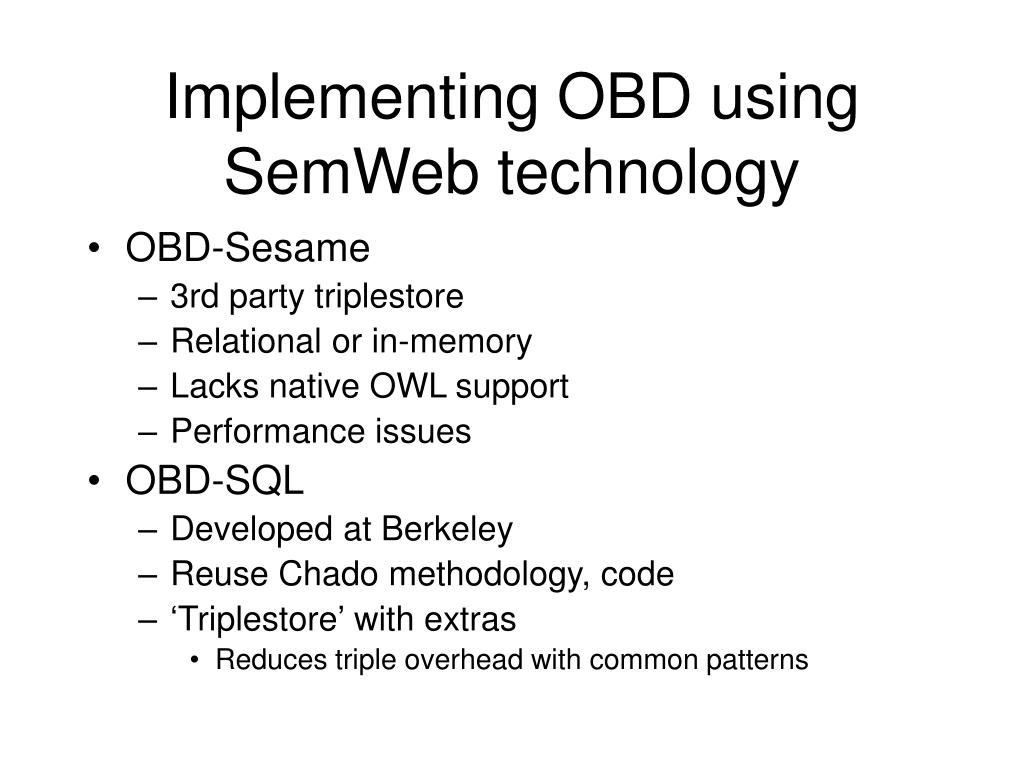 Implementing OBD using SemWeb technology

• OBD-Sesame
– 3rd party triplestore
– Relational or in-memory
– Lacks native OWL support
– Performance issues
• OBD-SQL
– Developed at Berkeley
– Reuse Chado methodology, code
– ‘Triplestore’ with extras
• Reduces triple overhead with common patterns